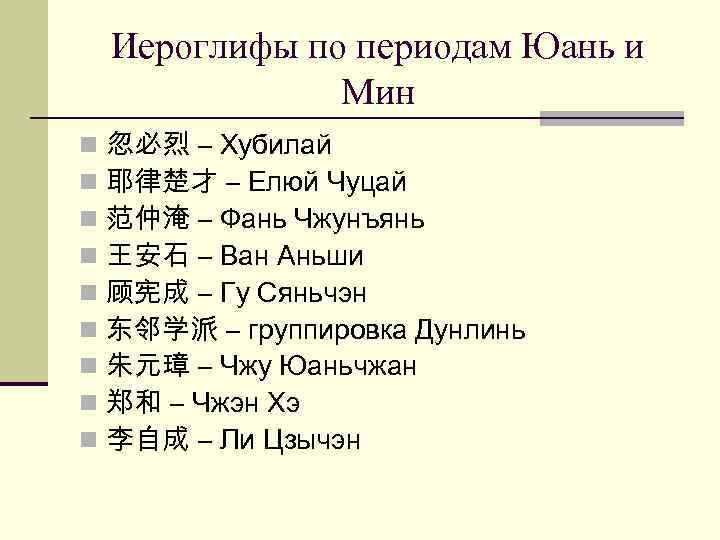 Иероглифы по периодам Юань и Мин

忽必烈 – Хубилай
耶律楚才 – Елюй Чуцай
范仲淹 – Фань Чжунъянь
王安石 – Ван Аньши
顾宪成 – Гу Сяньчэн
东邻学派 – группировка Дунлинь
朱元璋 – Чжу Юаньчжан
郑和 – Чжэн Хэ
李自成 – Ли Цзычэн